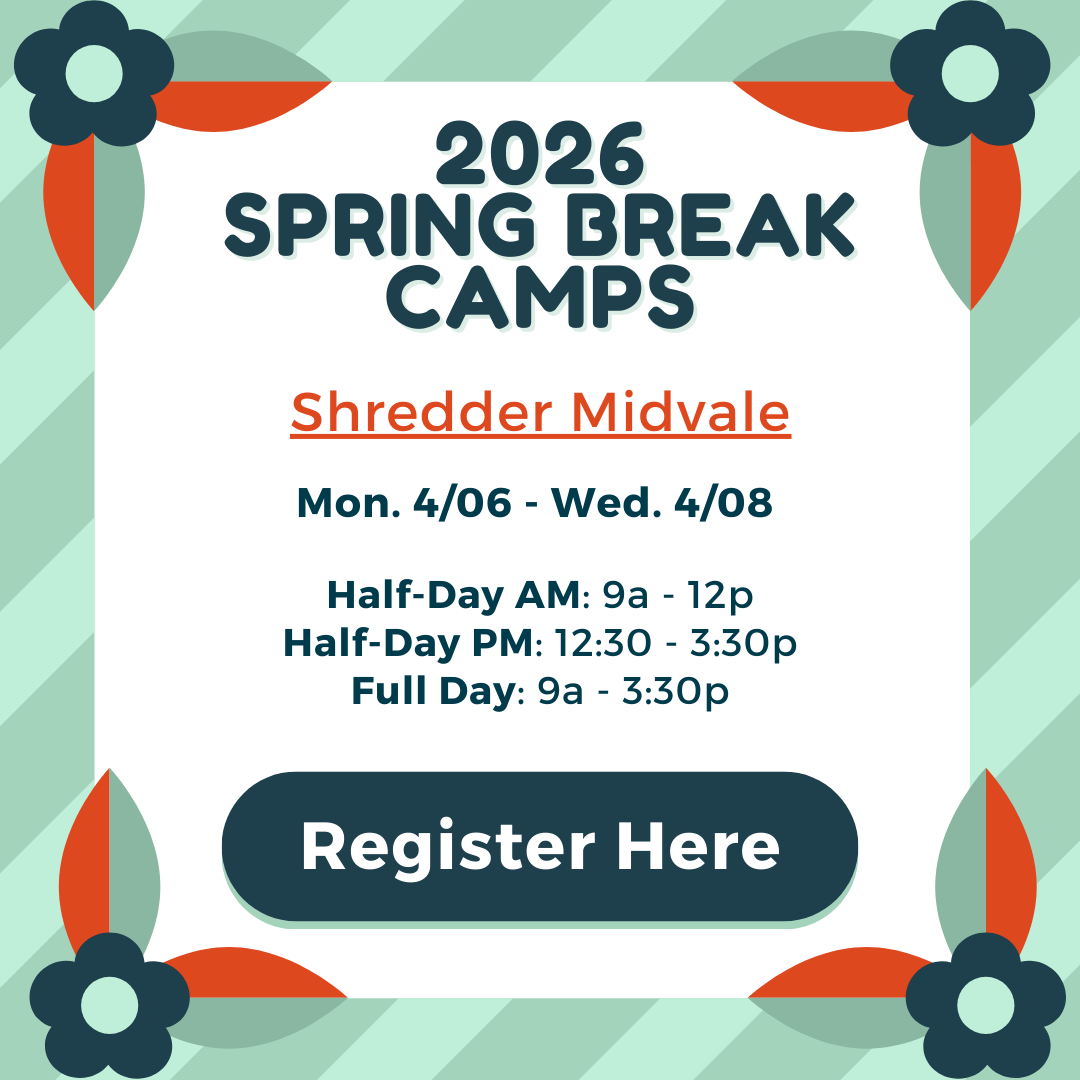 2026 SPRING BREAK CAMPS

Shredder Midvale

Mon. 4/06 - Wed. 4/08

Half-Day AM: 9a - 12p
Half-Day PM: 12:30 - 3:30p
Full Day: 9a - 3:30p

Register Here